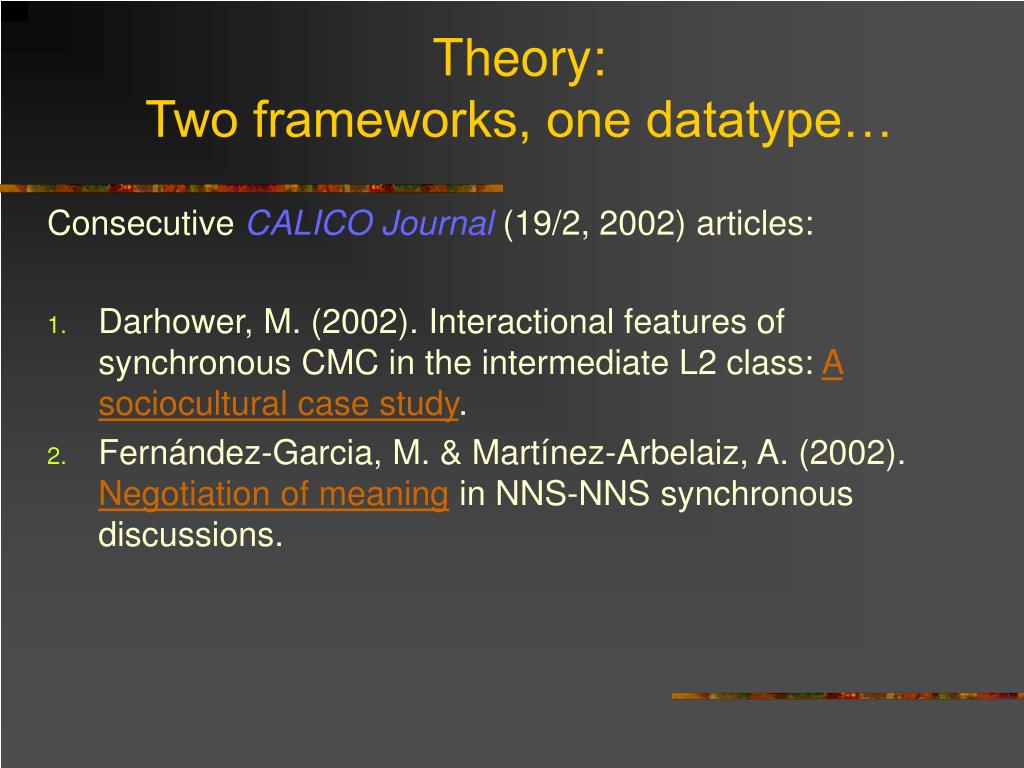 Theory:
Two frameworks, one datatype…

Consecutive CALICO Journal (19/2, 2002) articles:

1. Darhower, M. (2002). Interactional features of synchronous CMC in the intermediate L2 class: A sociocultural case study.
2. Fernández-Garcia, M. & Martínez-Arbelaiz, A. (2002). Negotiation of meaning in NNS-NNS synchronous discussions.